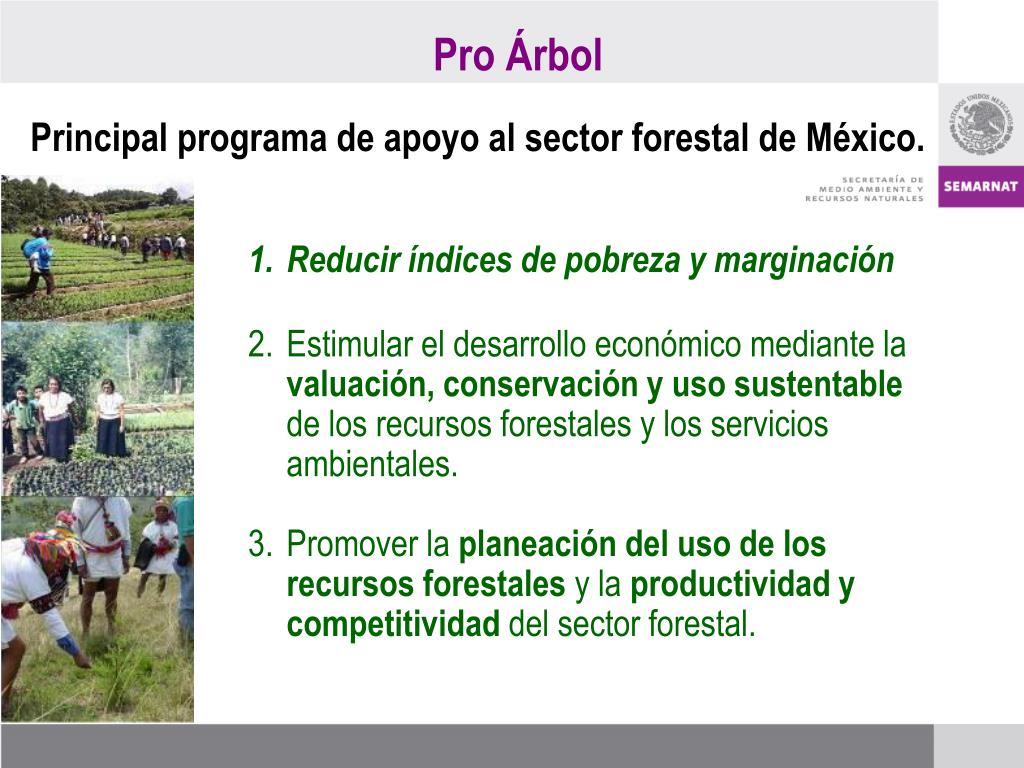 Pro Árbol

Principal programa de apoyo al sector forestal de México.

ESTADOS UNIDOS MEXICANOS

SECRETARÍA DE MEDIO AMBIENTE Y RECURSOS NATURALES

SEMARNAT

1. Reducir índices de pobreza y marginación

2. Estimular el desarrollo económico mediante la valuación, conservación y uso sustentable de los recursos forestales y los servicios ambientales.

3. Promover la planeación del uso de los recursos forestales y la productividad y competitividad del sector forestal.